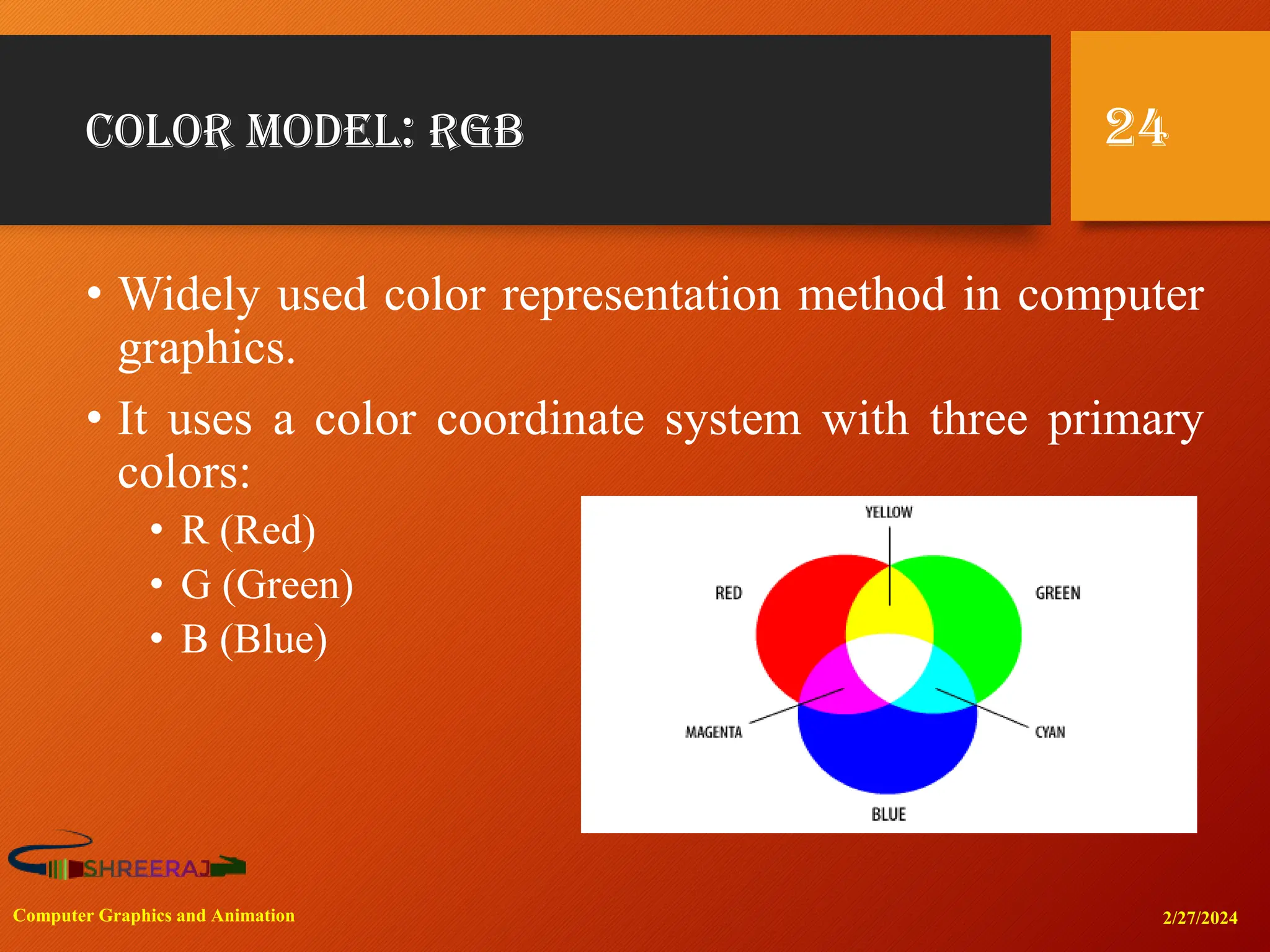 COLOR MODEL: RGB

24

• Widely used color representation method in computer graphics.

• It uses a color coordinate system with three primary colors:

• R (Red)
• G (Green)
• B (Blue)

YELLOW
RED
GREEN
MAGENTA
CYAN
BLUE

SHREERAJ

Computer Graphics and Animation

2/27/2024